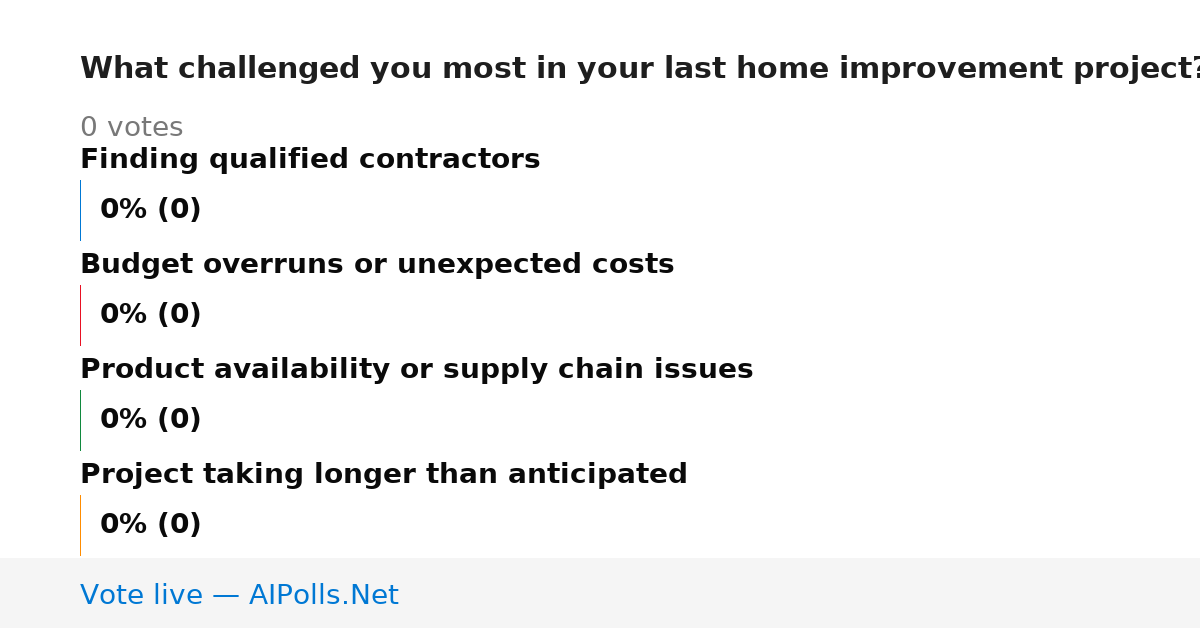 What challenged you most in your last home improvement project?

0 votes

Finding qualified contractors

0% (0)

Budget overruns or unexpected costs

0% (0)

Product availability or supply chain issues

0% (0)

Project taking longer than anticipated

0% (0)

Vote live — AIPolls.Net